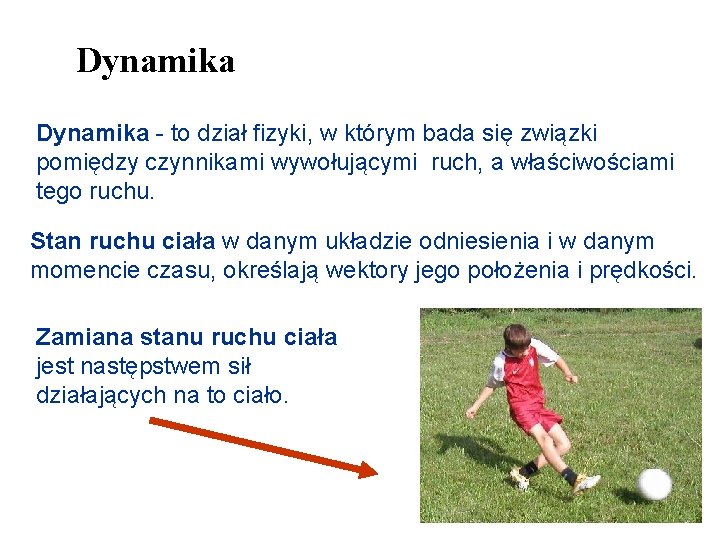 Dynamika

Dynamika - to dział fizyki, w którym bada się związki pomiędzy czynnikami wywołującymi ruch, a właściwościami tego ruchu.

Stan ruchu ciała w danym układzie odniesienia i w danym momencie czasu, określają wektory jego położenia i prędkości.

Zamiana stanu ruchu ciała jest następstwem sił działających na to ciało.